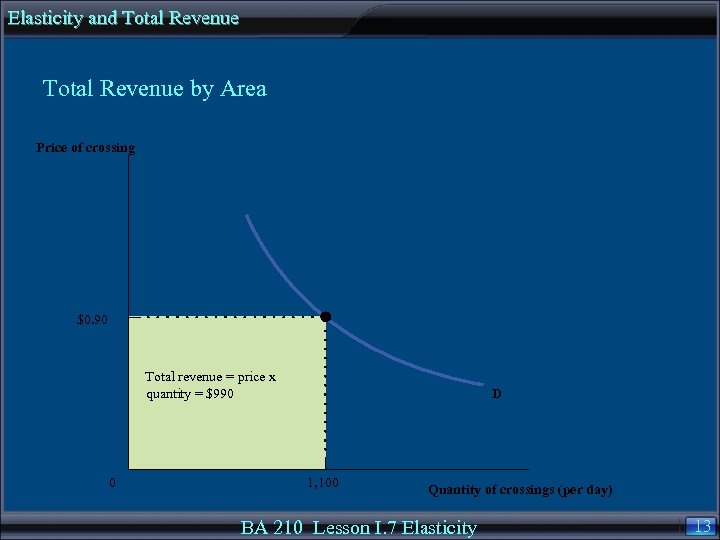 Elasticity and Total Revenue

Total Revenue by Area

Price of crossing

$0.90

Total revenue = price x quantity = $990

D

0

1,100

Quantity of crossings (per day)

BA 210 Lesson I.7 Elasticity

13